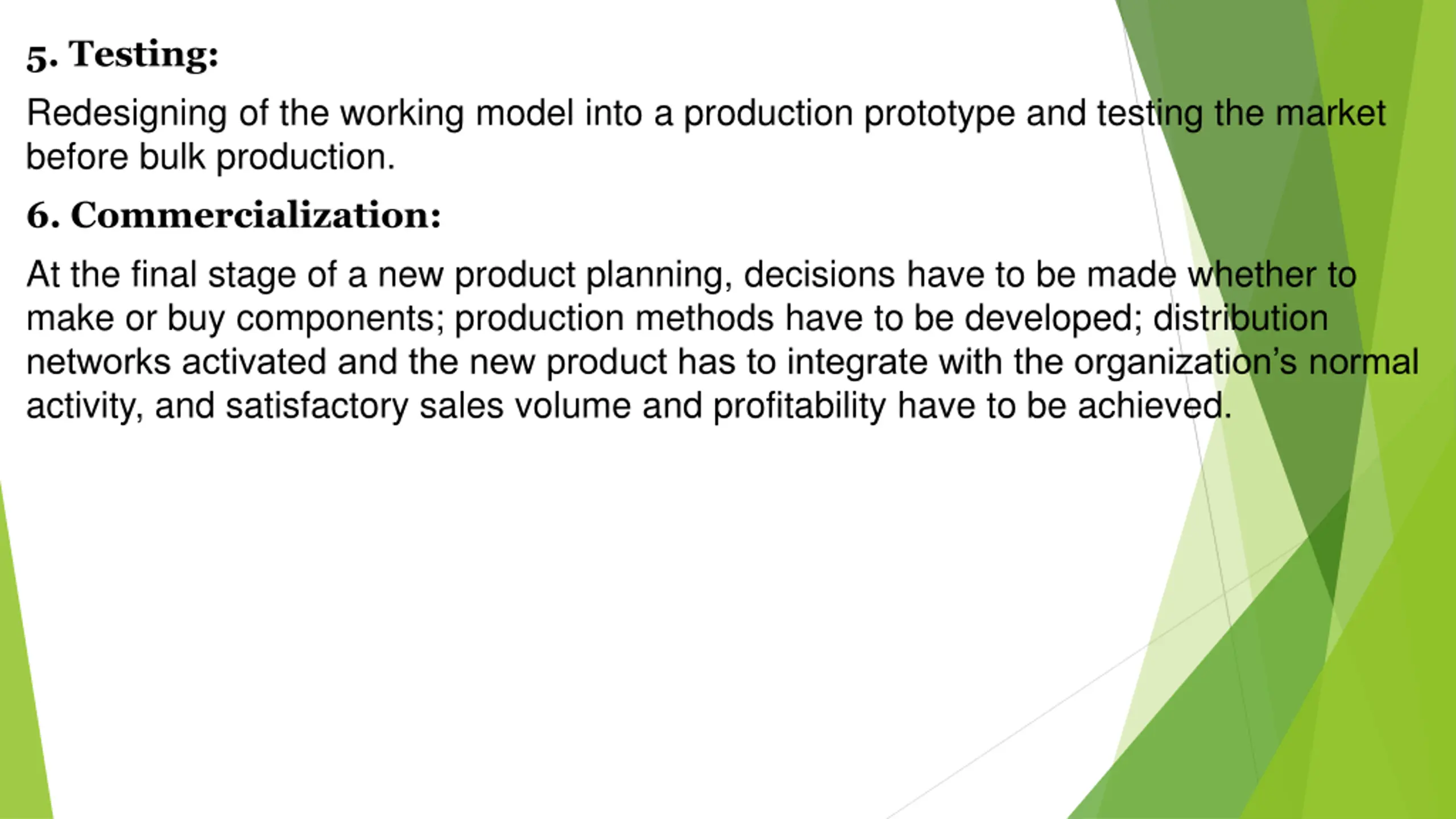 5. Testing:

Redesigning of the working model into a production prototype and testing the market before bulk production.

6. Commercialization:

At the final stage of a new product planning, decisions have to be made whether to make or buy components; production methods have to be developed; distribution networks activated and the new product has to integrate with the organization’s normal activity, and satisfactory sales volume and profitability have to be achieved.